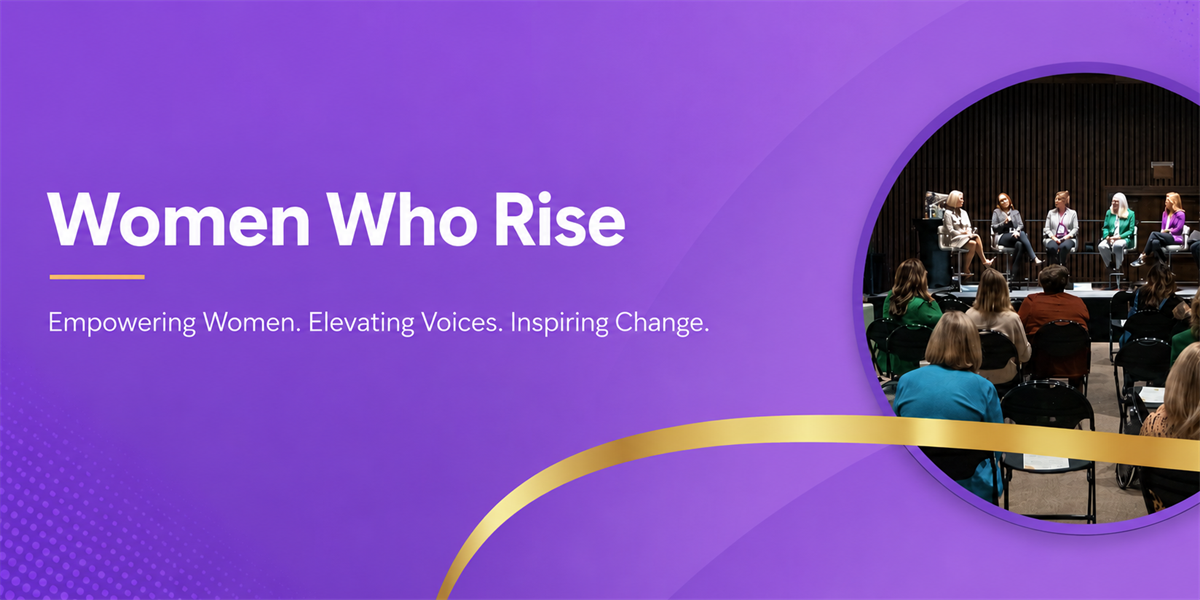 Women Who Rise

Empowering Women. Elevating Voices. Inspiring Change.